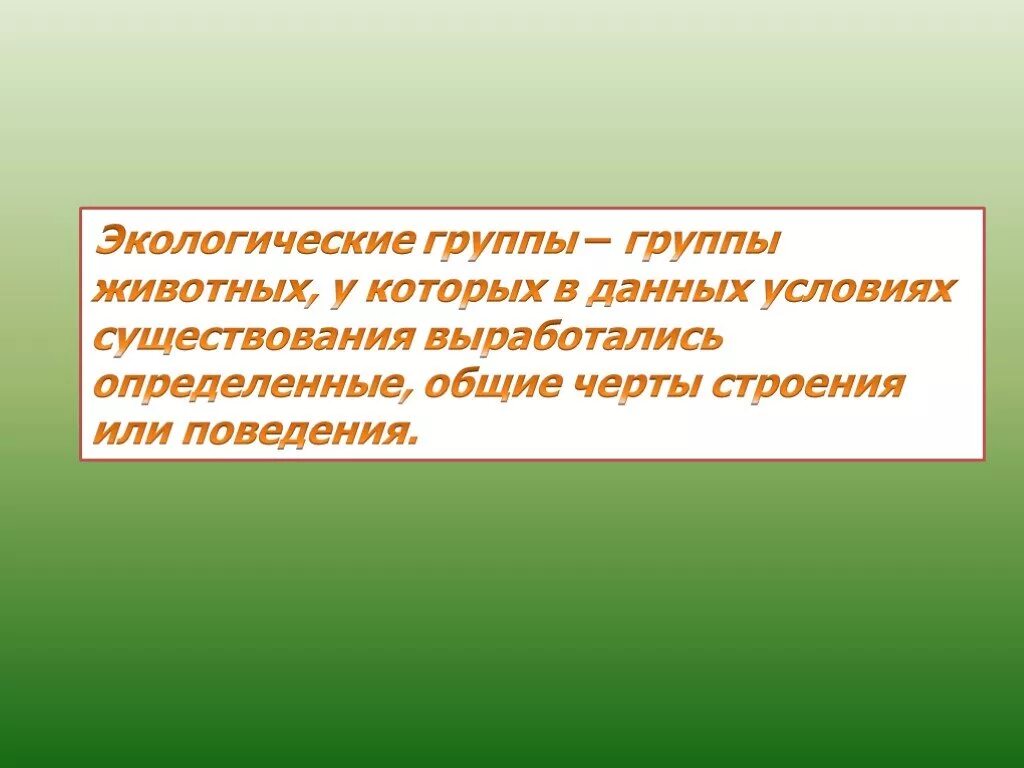 Экологические группы – группы животных, у которых в данных условиях существования выработались определенные, общие черты строения или поведения.